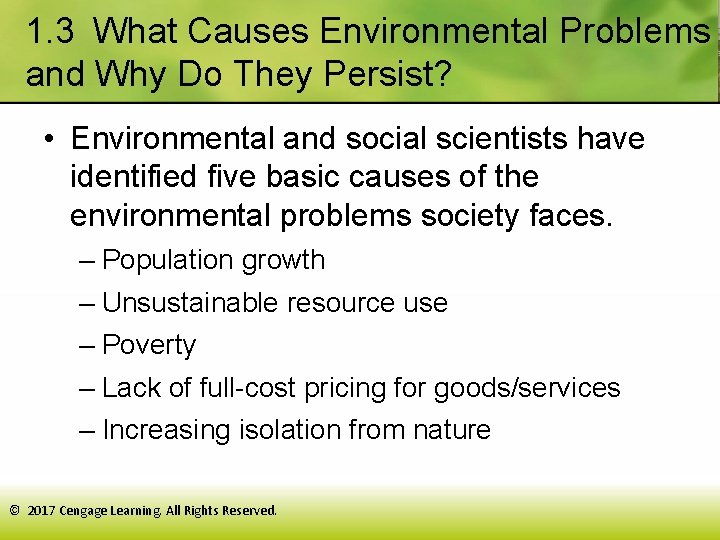 1.3 What Causes Environmental Problems and Why Do They Persist?

• Environmental and social scientists have identified five basic causes of the environmental problems society faces.

– Population growth
– Unsustainable resource use
– Poverty
– Lack of full-cost pricing for goods/services
– Increasing isolation from nature

© 2017 Cengage Learning. All Rights Reserved.